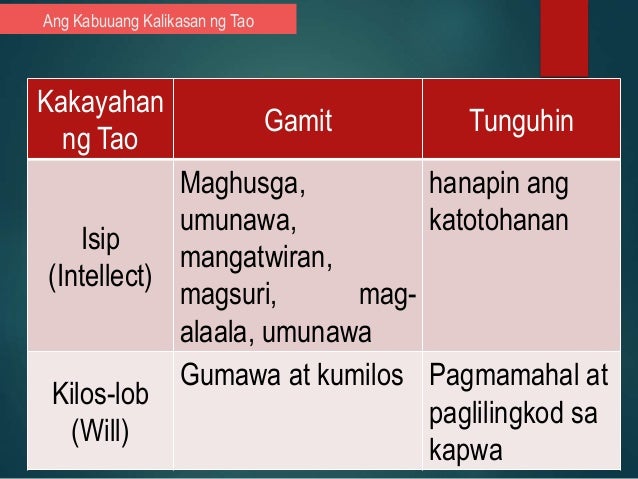 Ang Kabuuang Kalikasan ng Tao

| Kakayahan ng Tao | Gamit | Tunguhin |
|---|---|---|
| Isip (Intellect) | Maghusga, umunawa, mangatwiran, magsuri, mag-alaala, umunawa | hanapin ang katotohanan |
| Kilos-lob (Will) | Gumawa at kumilos | Pagmamahal at paglilingkod sa kapwa |